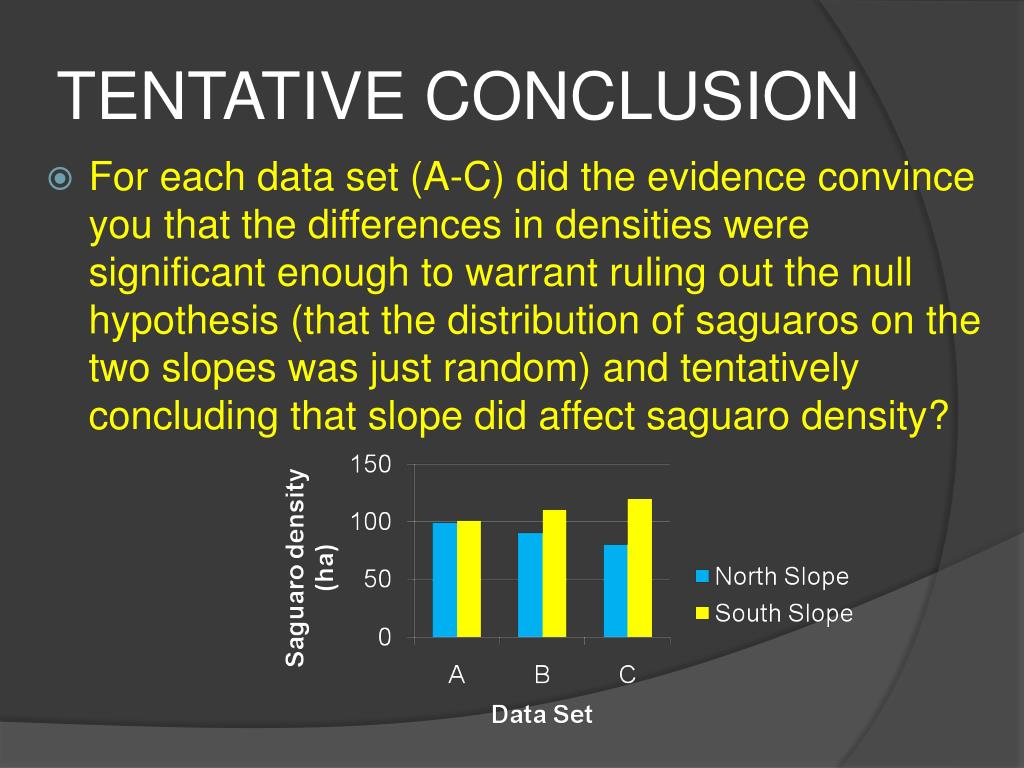 TENTATIVE CONCLUSION

For each data set (A-C) did the evidence convince you that the differences in densities were significant enough to warrant ruling out the null hypothesis (that the distribution of saguaros on the two slopes was just random) and tentatively concluding that slope did affect saguaro density?

Saguaro density (ha)

150
100
50
0

A B C

Data Set

North Slope
South Slope